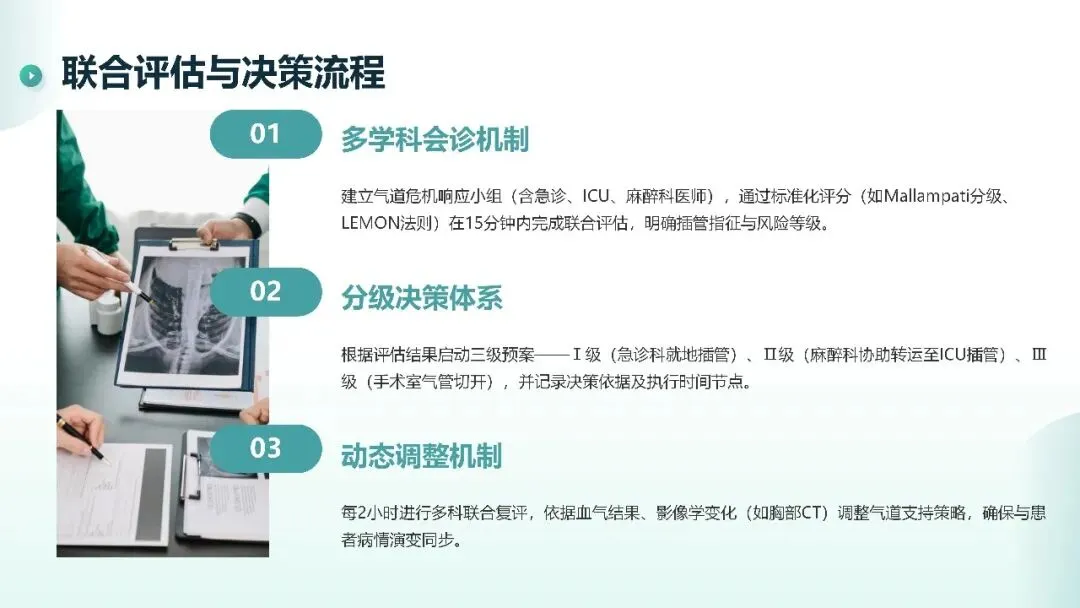 联合评估与决策流程

01

多学科会诊机制

建立气道危机响应小组（含急诊、ICU、麻醉科医师），通过标准化评分（如Mallampati分级、LEMON法则）在15分钟内完成联合评估，明确插管指征与风险等级。

02

分级决策体系

根据评估结果启动三级预案——Ⅰ级（急诊科就地插管）、Ⅱ级（麻醉科协助转运至ICU插管）、Ⅲ级（手术室气管切开），并记录决策依据及执行时间节点。

03

动态调整机制

每2小时进行多科联合复评，依据血气结果、影像学变化（如胸部CT）调整气道支持策略，确保与患者病情演变同步。